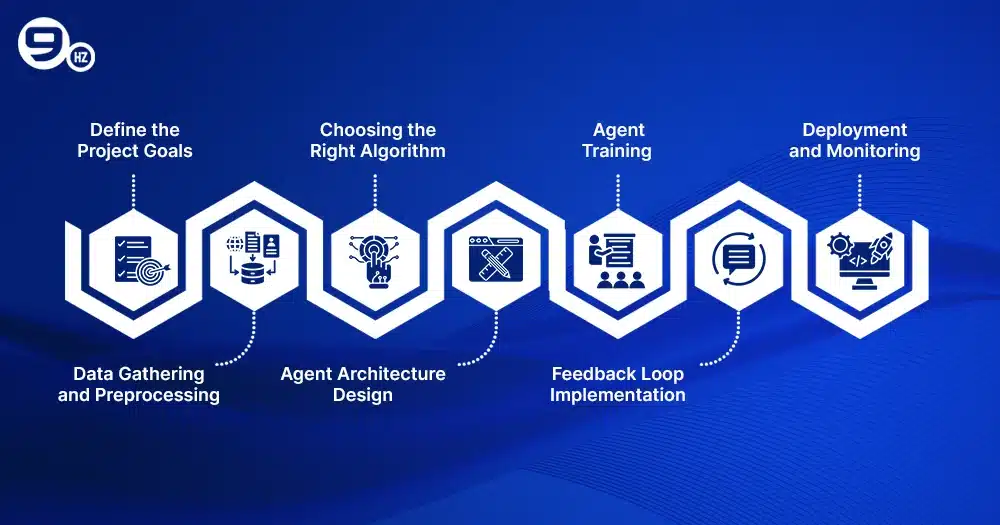 9 HZ

Define the Project Goals

Choosing the Right Algorithm

Agent Training

Deployment and Monitoring

Data Gathering and Preprocessing

Agent Architecture Design

Feedback Loop Implementation